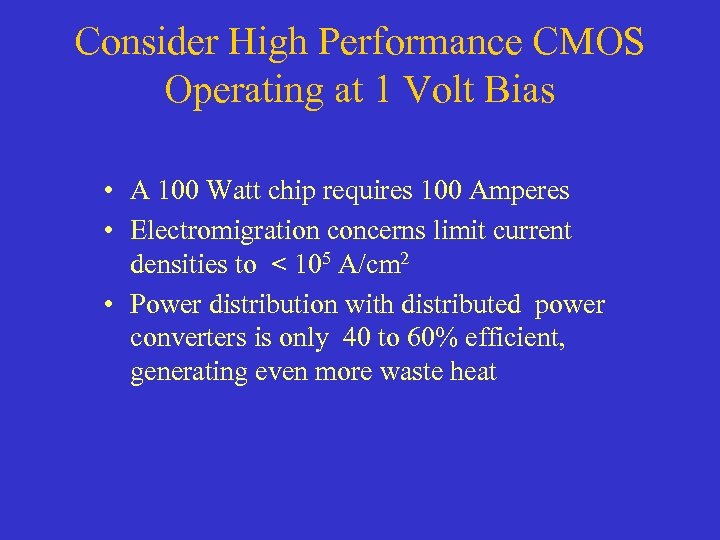 Consider High Performance CMOS Operating at 1 Volt Bias

• A 100 Watt chip requires 100 Amperes
• Electromigration concerns limit current densities to $< 10^5$ A/cm$^2$
• Power distribution with distributed power converters is only 40 to 60% efficient, generating even more waste heat